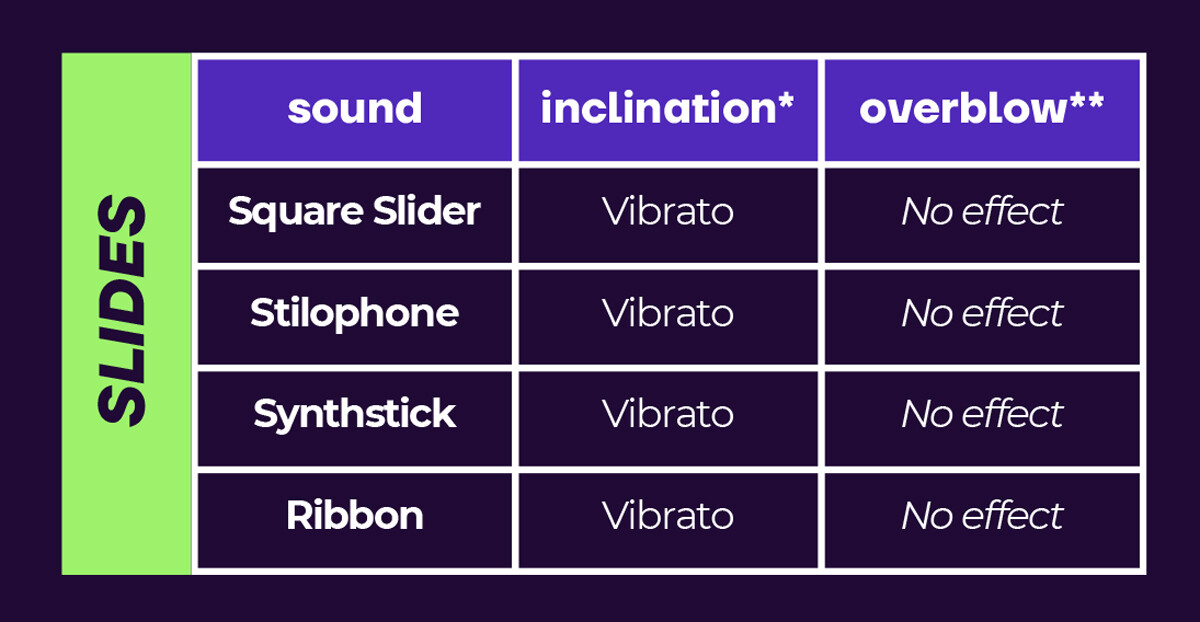 SLIDES

| sound | inclination* | overblow** |
|---|---|---|
| Square Slider | Vibrato | No effect |
| Stilophone | Vibrato | No effect |
| Synthstick | Vibrato | No effect |
| Ribbon | Vibrato | No effect |